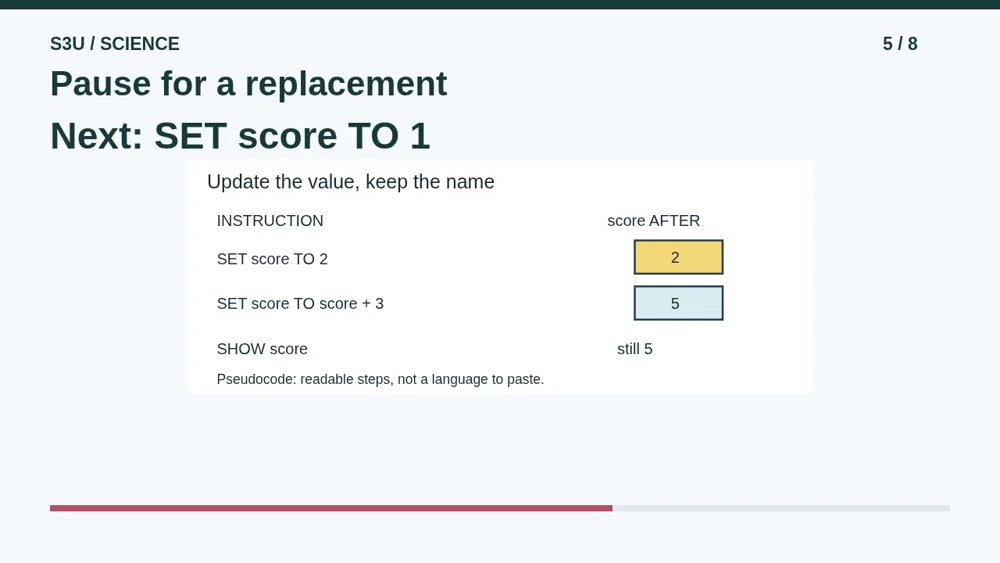 S3U / SCIENCE

5 / 8

Pause for a replacement

Next: SET score TO 1

Update the value, keep the name

| INSTRUCTION | score AFTER |
|---|---|
| SET score TO 2 | 2 |
| SET score TO score + 3 | 5 |
| SHOW score | still 5 |

Pseudocode: readable steps, not a language to paste.